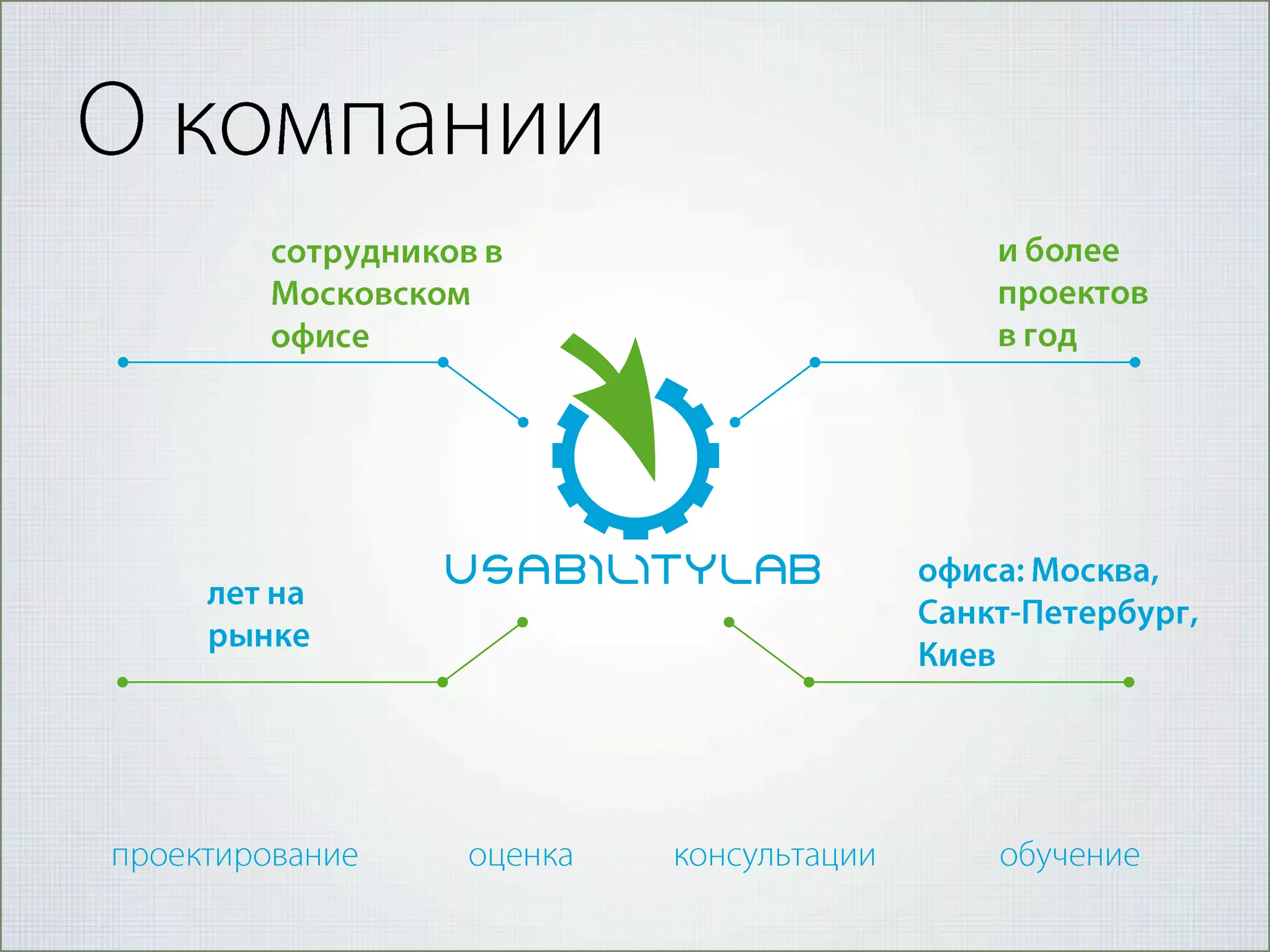 О компании

сотрудников в Московском офисе

и более проектов в год

USABILITYLAB

лет на рынке

офиса: Москва, Санкт-Петербург, Киев

проектирование

оценка

консультации

обучение